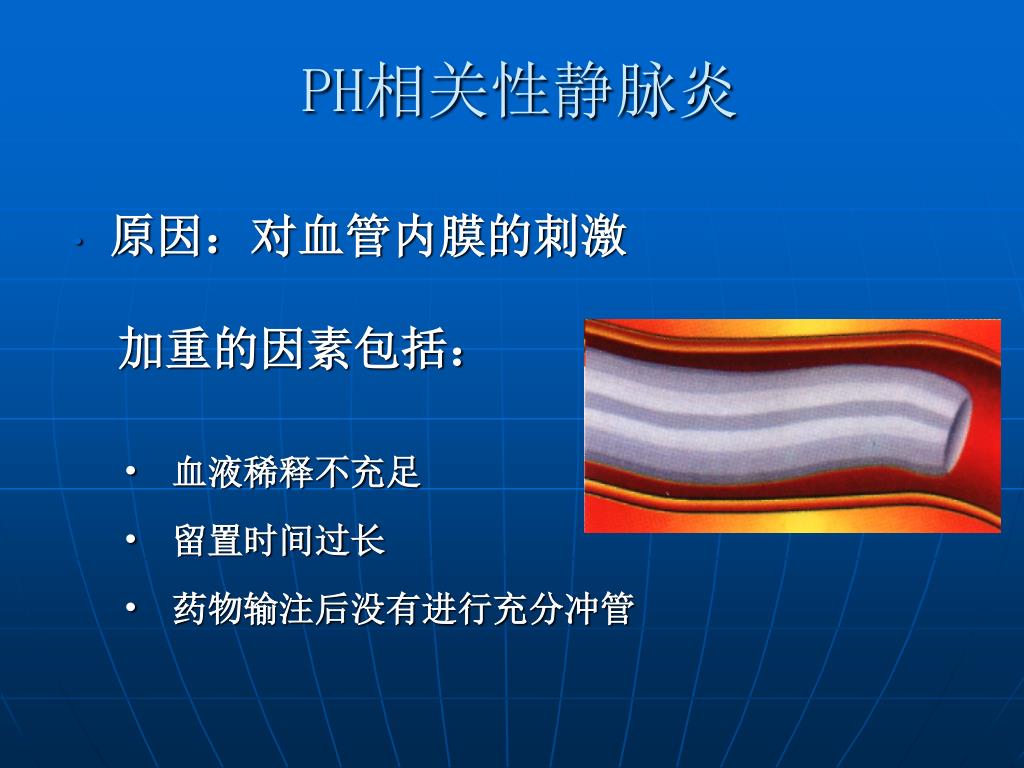 PH相关性静脉炎

· 原因：对血管内膜的刺激

加重的因素包括：

• 血液稀释不充足
• 留置时间过长
• 药物输注后没有进行充分冲管